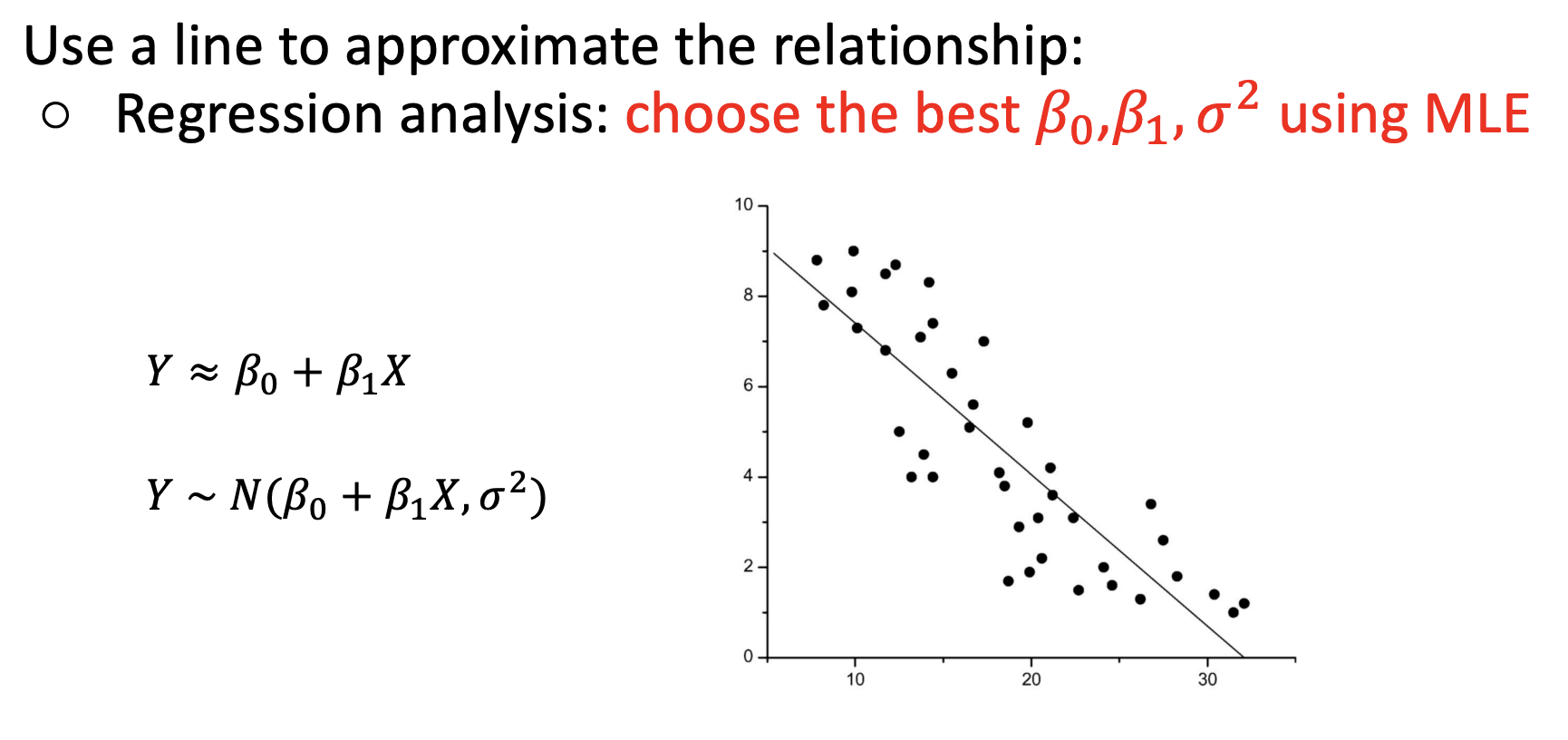 Use a line to approximate the relationship:
○ Regression analysis: choose the best $\beta_0$,$\beta_1$, $\sigma^2$ using MLE

$Y \approx \beta_0 + \beta_1 X$

$Y \sim N(\beta_0 + \beta_1 X, \sigma^2)$

10
8
6
4
2
0
10
20
30